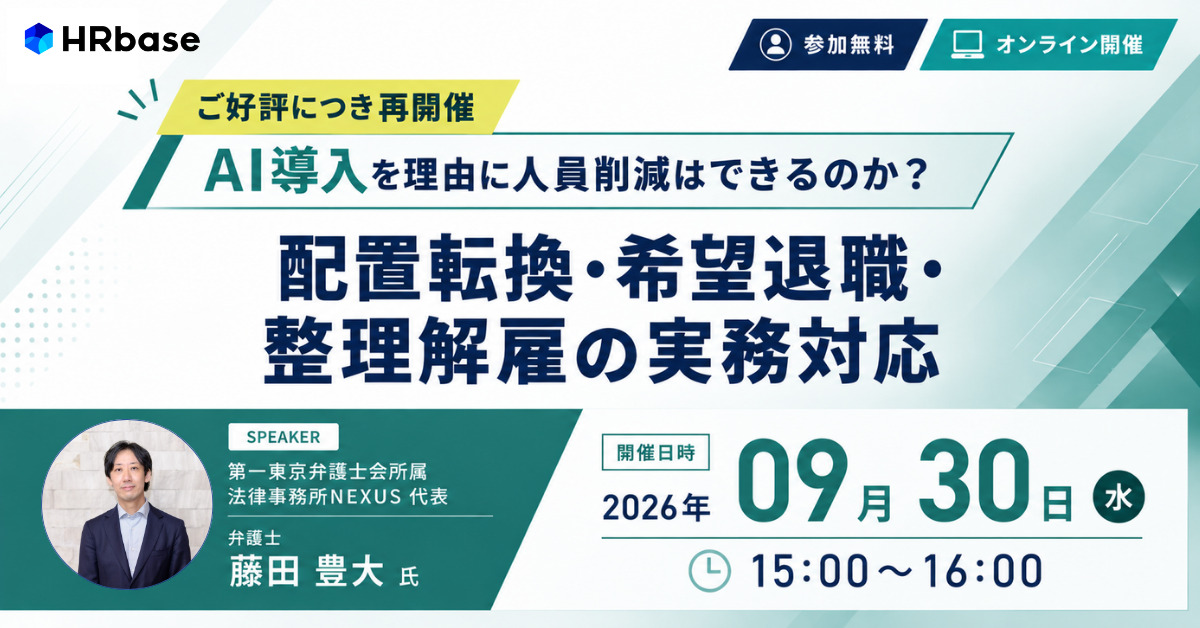 HRbase

参加無料

オンライン開催

ご好評につき再開催

AI導入を理由に人員削減はできるのか？

配置転換・希望退職・整理解雇の実務対応

SPEAKER

第一東京弁護士会所属
法律事務所NEXUS 代表

弁護士
藤田 豊大 氏

開催日時

2026年 09月 30日 水

15:00～16:00